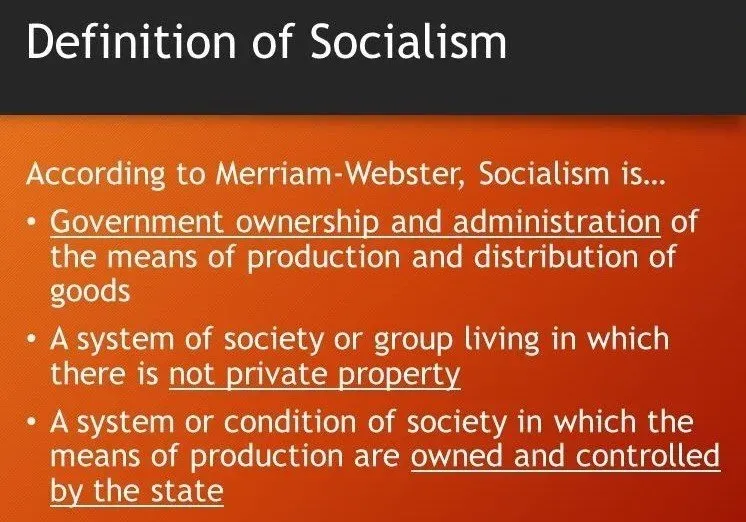 Definition of Socialism

According to Merriam-Webster, Socialism is…

• Government ownership and administration of the means of production and distribution of goods

• A system of society or group living in which there is not private property

• A system or condition of society in which the means of production are owned and controlled by the state